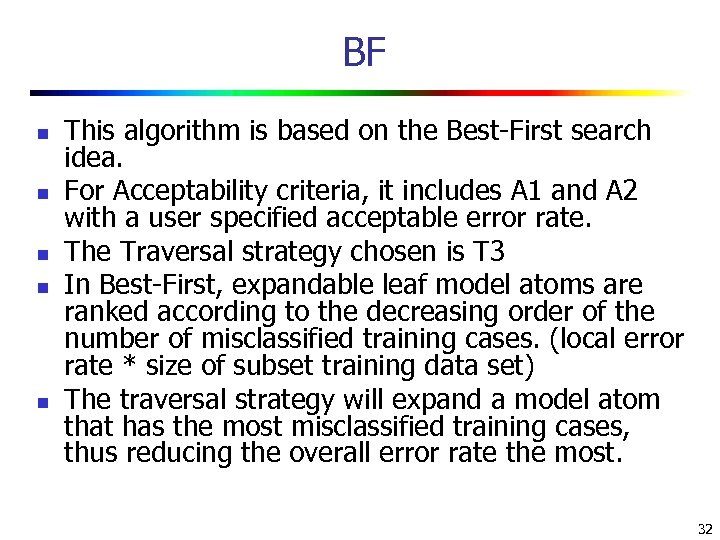 BF

- This algorithm is based on the Best-First search idea.
- For Acceptability criteria, it includes A1 and A2 with a user specified acceptable error rate.
- The Traversal strategy chosen is T3
- In Best-First, expandable leaf model atoms are ranked according to the decreasing order of the number of misclassified training cases. (local error rate * size of subset training data set)
- The traversal strategy will expand a model atom that has the most misclassified training cases, thus reducing the overall error rate the most.

32